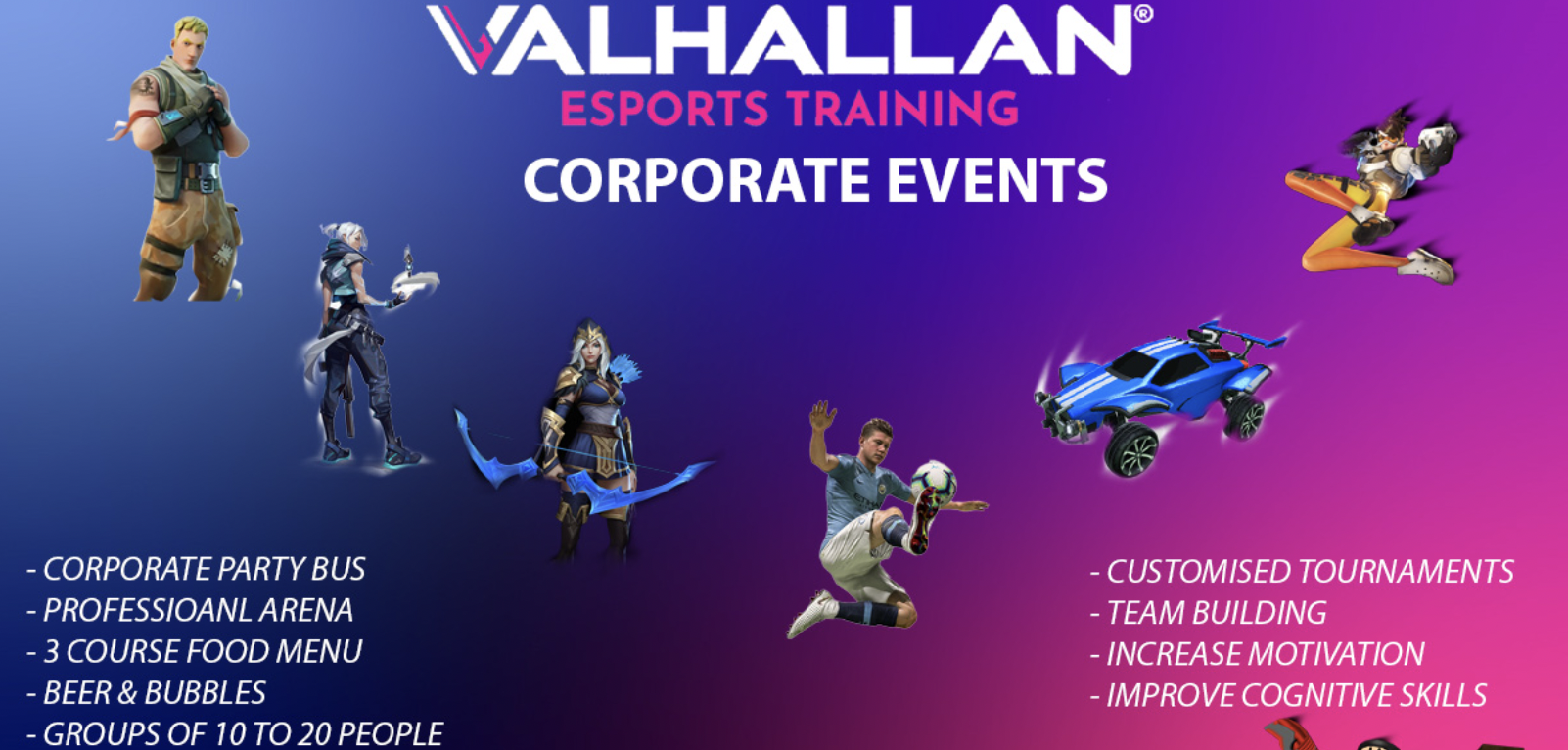 VALHALLAN®
ESPORTS TRAINING
CORPORATE EVENTS

- CORPORATE PARTY BUS
- PROFESSIOANL ARENA
- 3 COURSE FOOD MENU
- BEER & BUBBLES
- GROUPS OF 10 TO 20 PEOPLE

- CUSTOMISED TOURNAMENTS
- TEAM BUILDING
- INCREASE MOTIVATION
- IMPROVE COGNITIVE SKILLS